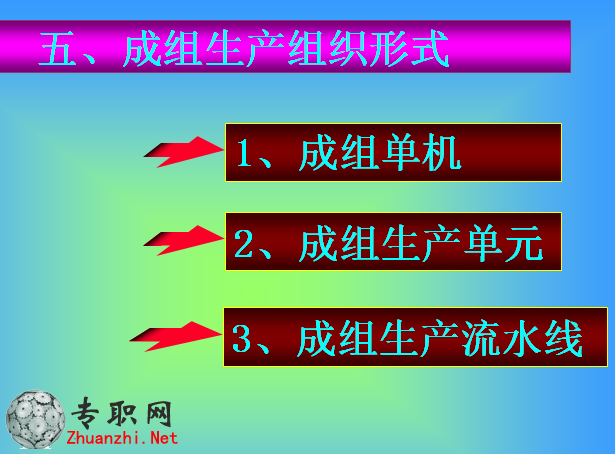 五、成组生产组织形式

1、成组单机

2、成组生产单元

3、成组生产流水线

专职网
Zhuanzhi.Net